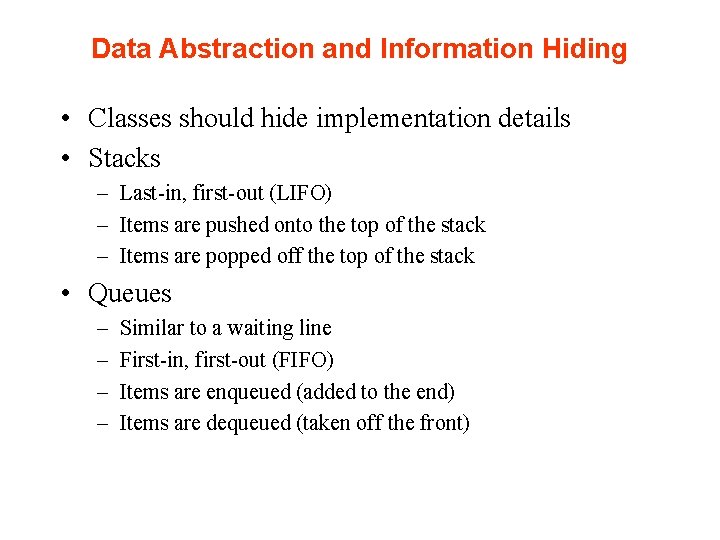 Data Abstraction and Information Hiding

• Classes should hide implementation details
• Stacks
– Last-in, first-out (LIFO)
– Items are pushed onto the top of the stack
– Items are popped off the top of the stack
• Queues
– Similar to a waiting line
– First-in, first-out (FIFO)
– Items are enqueued (added to the end)
– Items are dequeued (taken off the front)